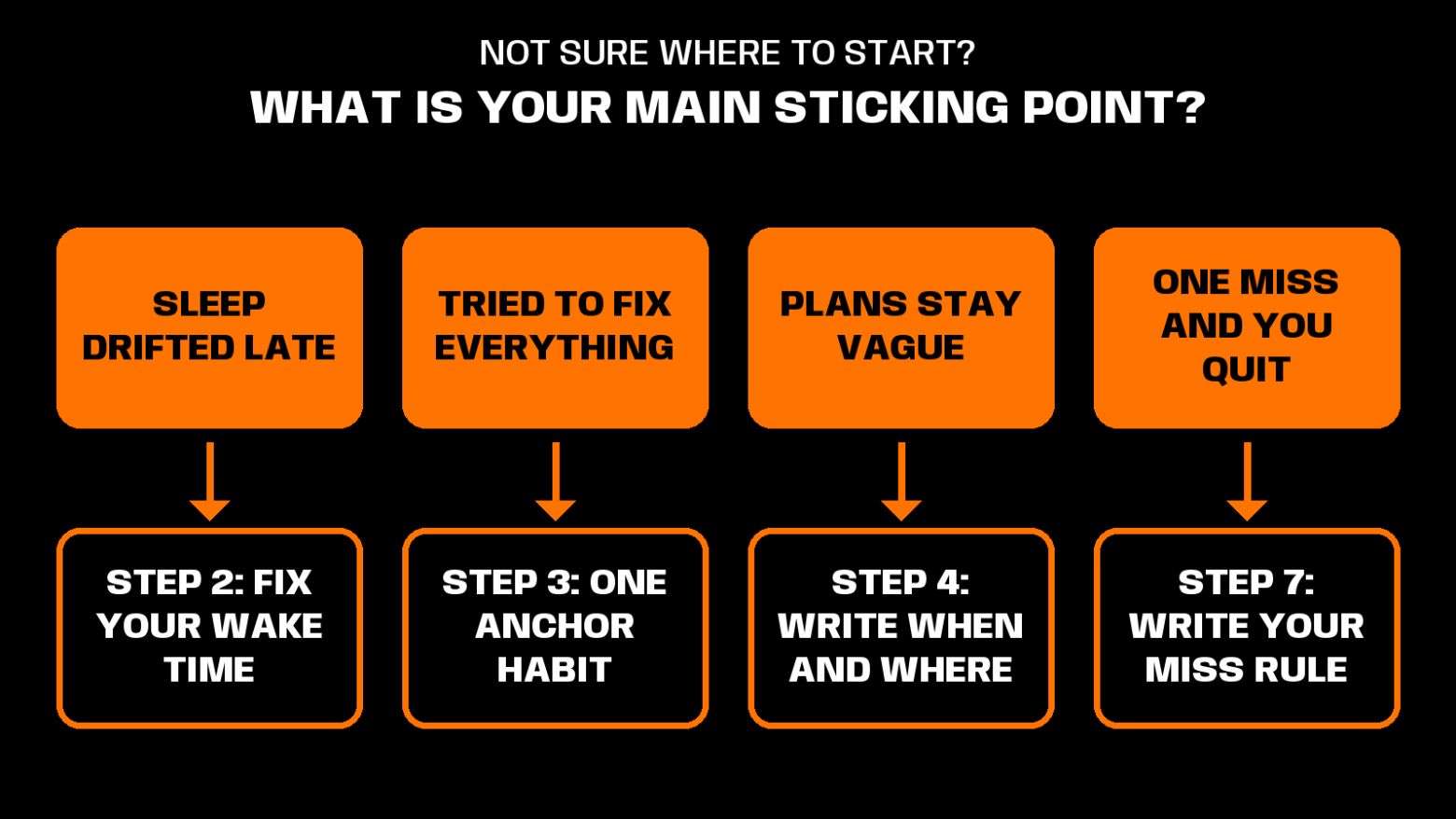 NOT SURE WHERE TO START?

WHAT IS YOUR MAIN STICKING POINT?

SLEEP DRIFTED LATE

STEP 2: FIX YOUR WAKE TIME

TRIED TO FIX EVERYTHING

STEP 3: ONE ANCHOR HABIT

PLANS STAY VAGUE

STEP 4: WRITE WHEN AND WHERE

ONE MISS AND YOU QUIT

STEP 7: WRITE YOUR MISS RULE